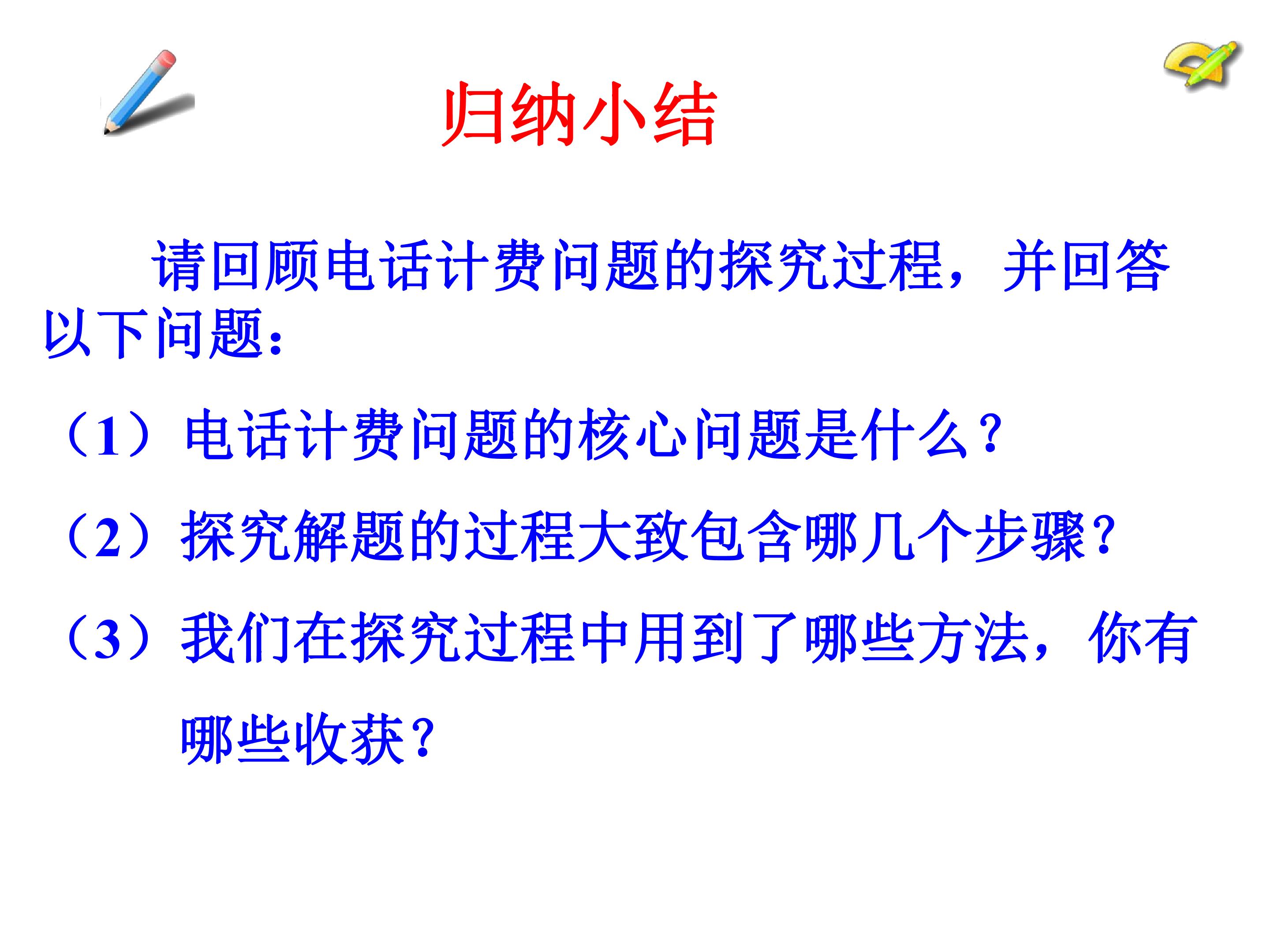 归纳小结

请回顾电话计费问题的探究过程，并回答以下问题：

（1）电话计费问题的核心问题是什么？

（2）探究解题的过程大致包含哪几个步骤？

（3）我们在探究过程中用到了哪些方法，你有哪些收获？